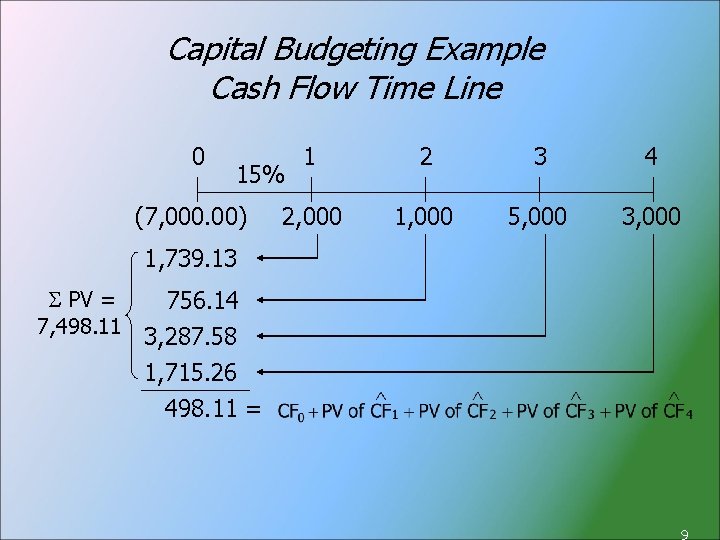 Capital Budgeting Example
Cash Flow Time Line

0 1 2 3 4
15%

(7,000.00) 2,000 1,000 5,000 3,000

1,739.13
756.14
3,287.58
1,715.26

$\Sigma$ PV = 7,498.11

498.11 = $CF_0 + \text{PV of } \hat{CF}_1 + \text{PV of } \hat{CF}_2 + \text{PV of } \hat{CF}_3 + \text{PV of } \hat{CF}_4$

9